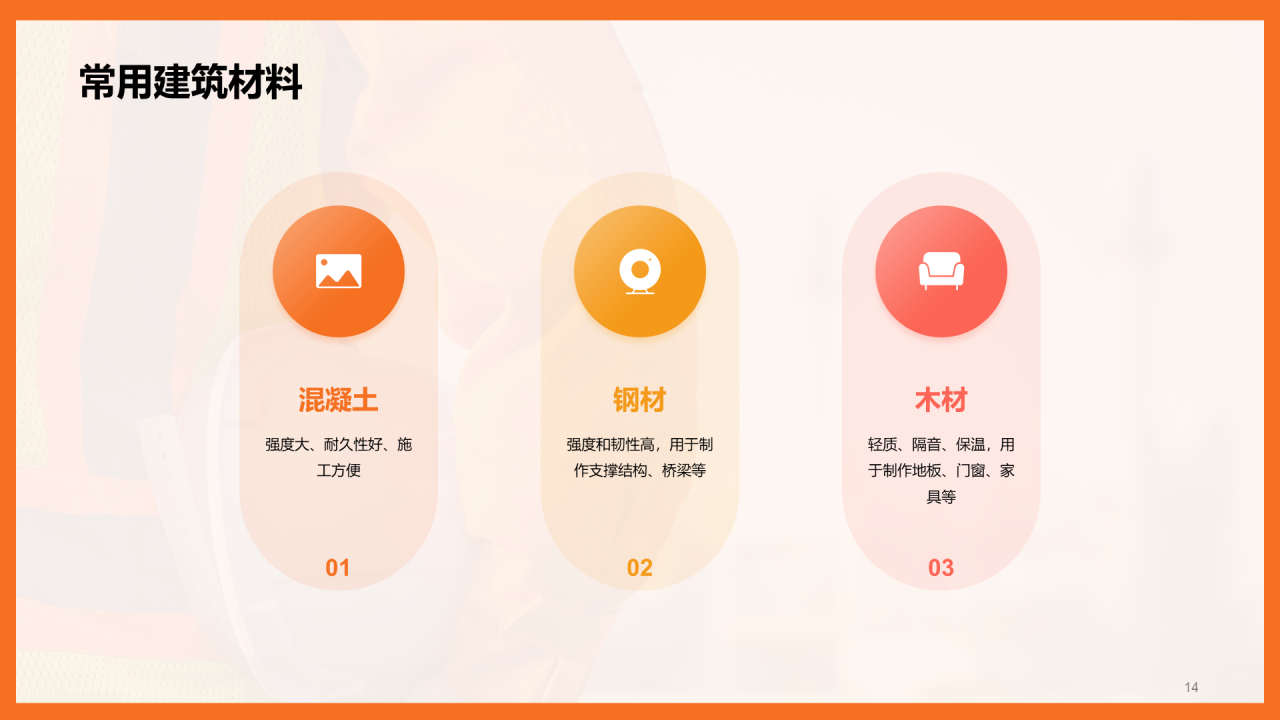 常用建筑材料

混凝土

强度大、耐久性好、施工方便

01

钢材

强度和韧性高，用于制作支撑结构、桥梁等

02

木材

轻质、隔音、保温，用于制作地板、门窗、家具等

03

14